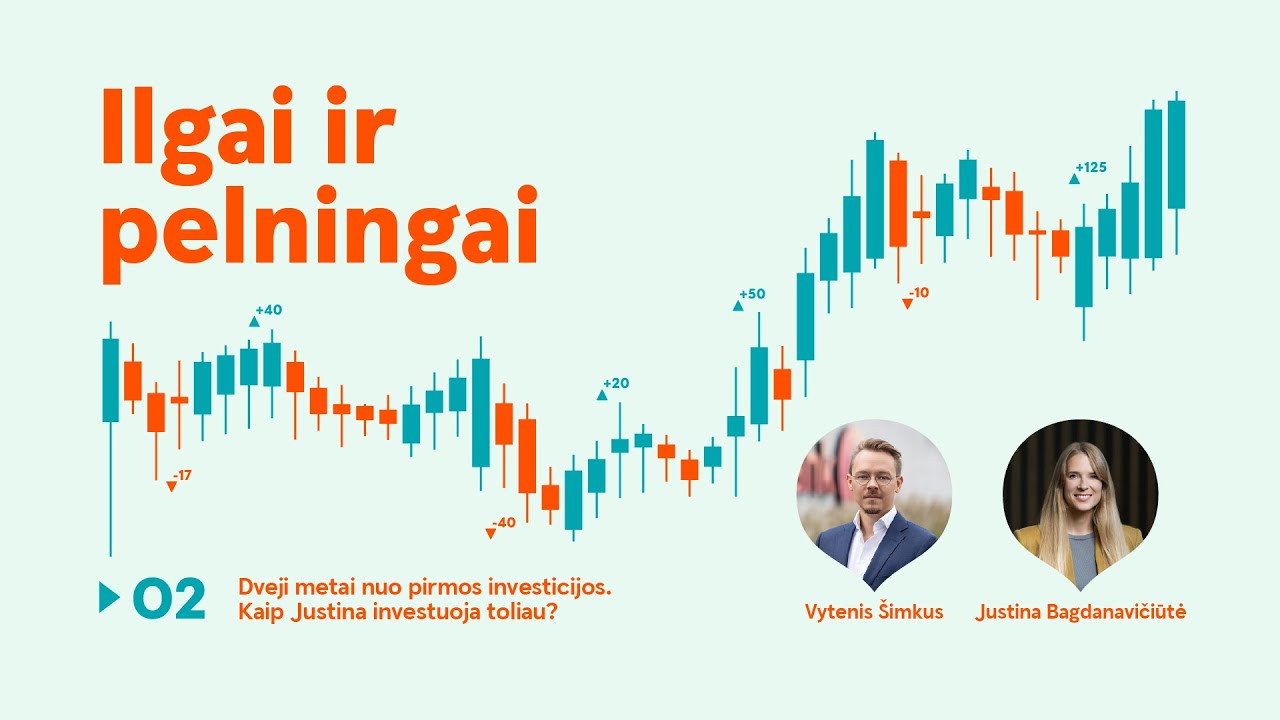 Ilgai ir pelningai

+40

-17

-40

+20

+50

-10

+125

02 Dveji metai nuo pirmos investicijos. Kaip Justina investuoja toliau?

Vytenis Šimkus

Justina Bagdanavičiūtė